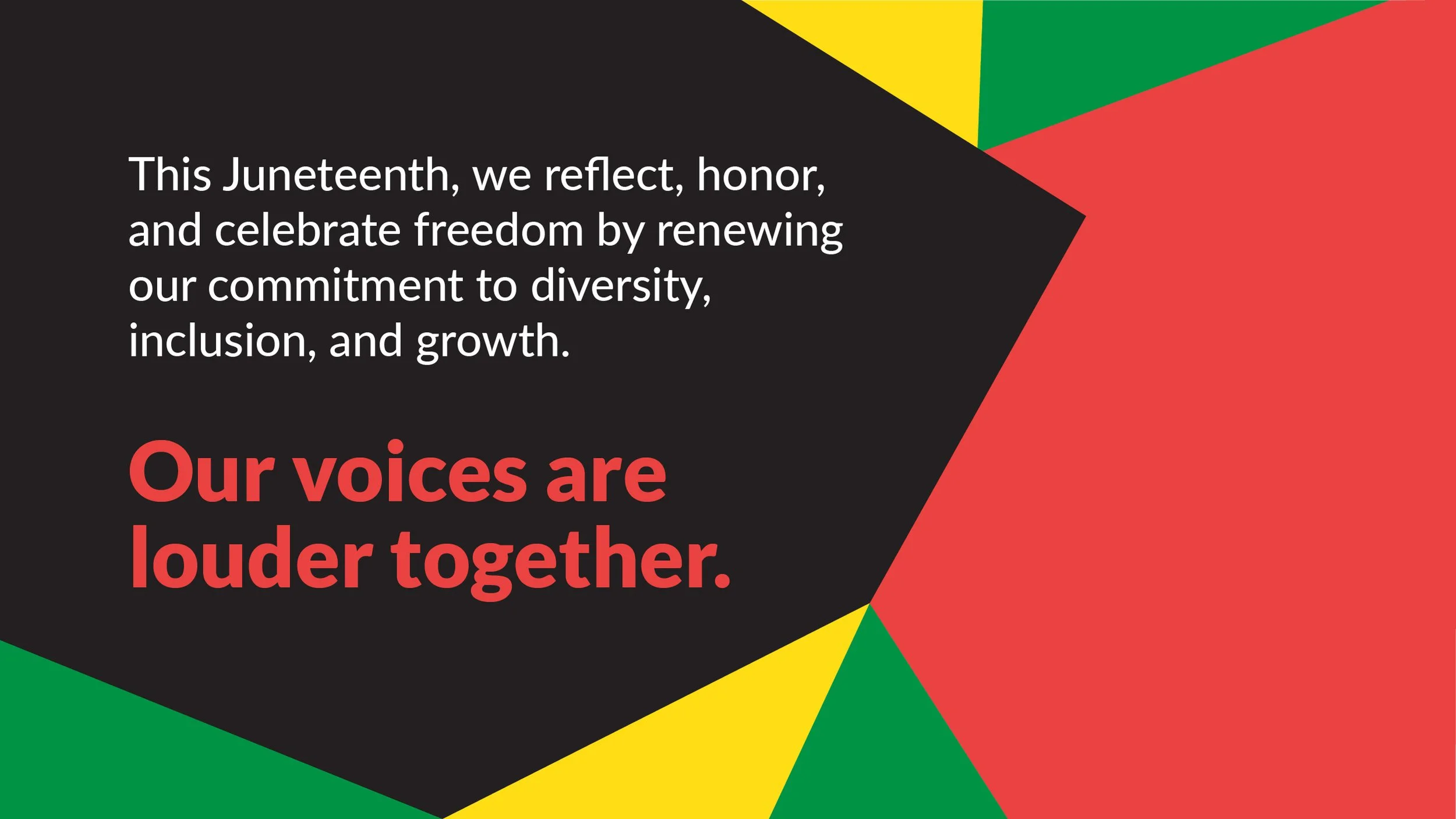 This Juneteenth, we reflect, honor, and celebrate freedom by renewing our commitment to diversity, inclusion, and growth.

Our voices are louder together.